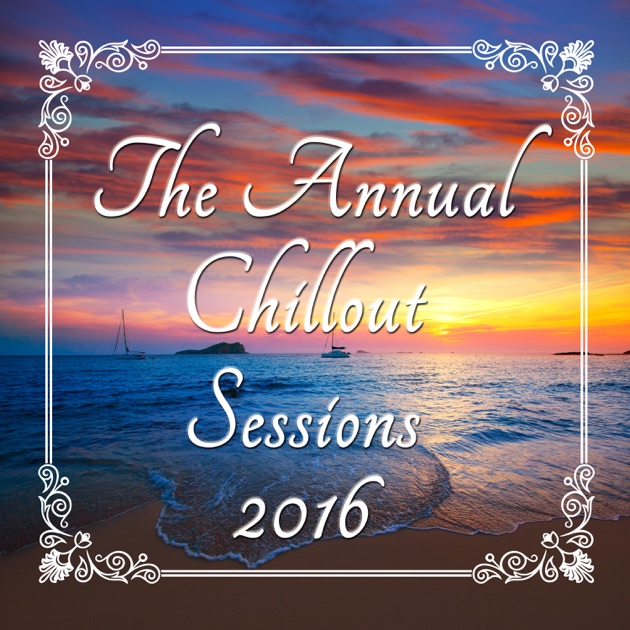 The Annual Chillout Sessions 2016